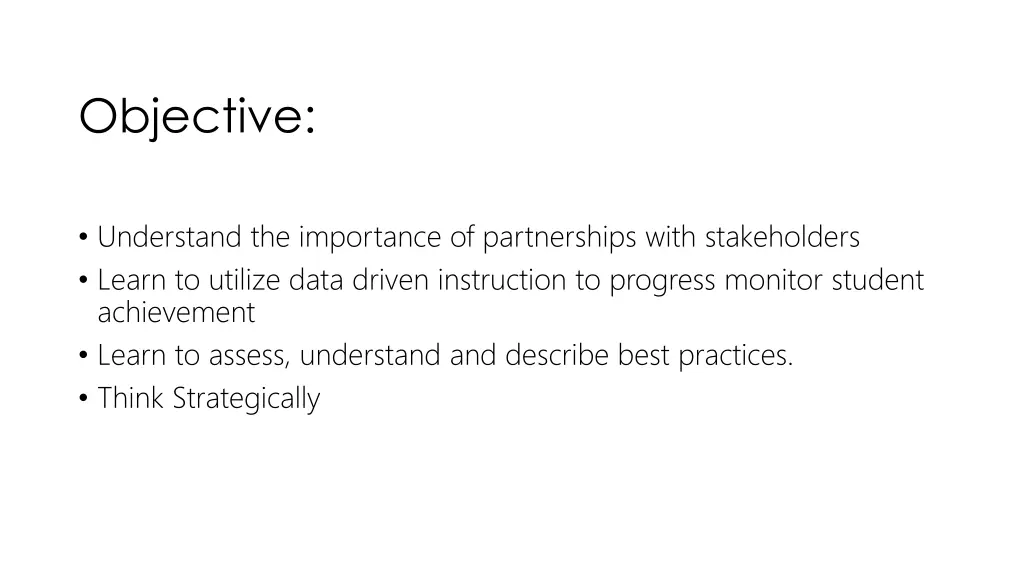 Objective:

• Understand the importance of partnerships with stakeholders
• Learn to utilize data driven instruction to progress monitor student achievement
• Learn to assess, understand and describe best practices.
• Think Strategically